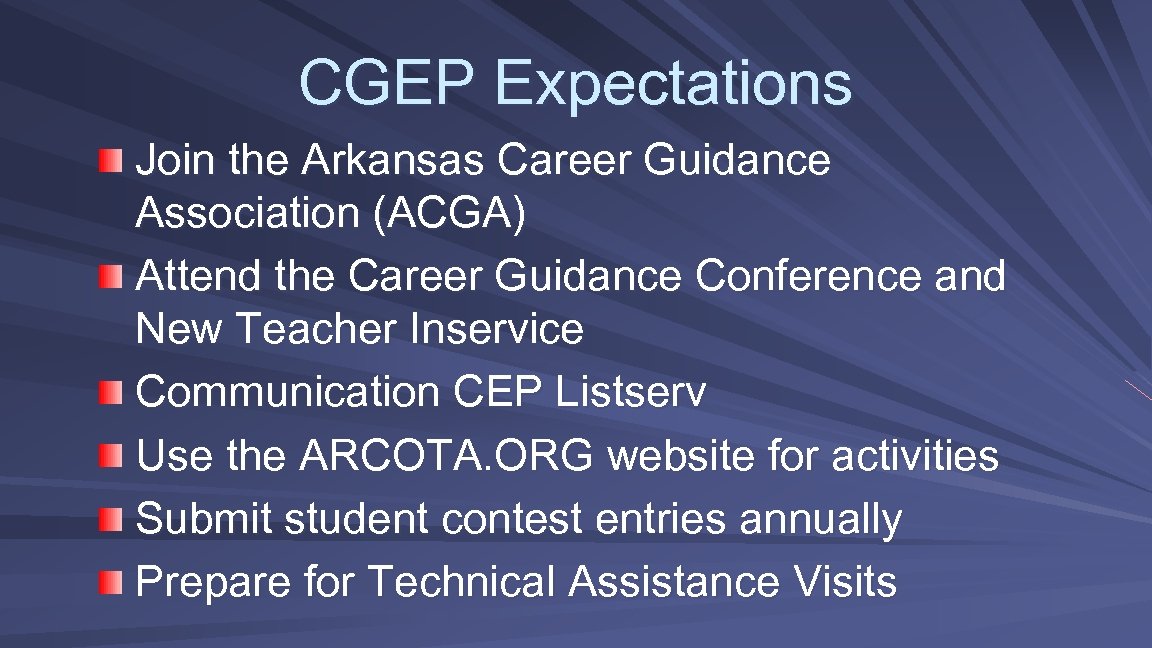 CGEP Expectations

Join the Arkansas Career Guidance Association (ACGA)

Attend the Career Guidance Conference and New Teacher Inservice

Communication CEP Listserv

Use the ARCOTA.ORG website for activities

Submit student contest entries annually

Prepare for Technical Assistance Visits